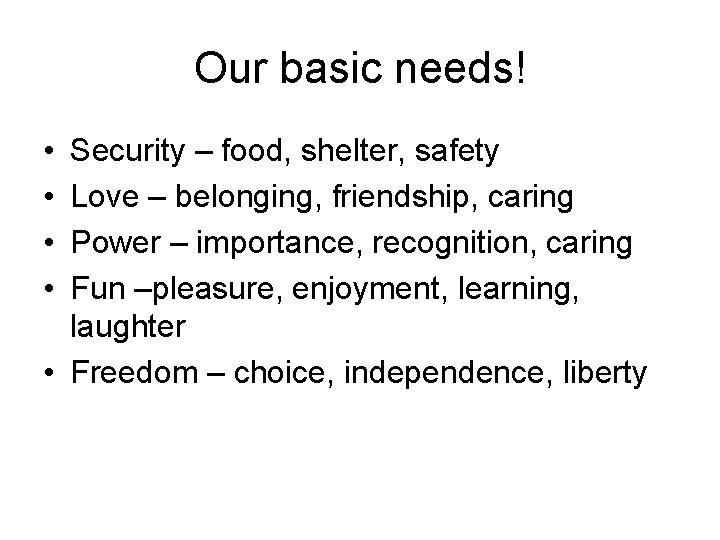 Our basic needs!

• Security – food, shelter, safety
• Love – belonging, friendship, caring
• Power – importance, recognition, caring
• Fun –pleasure, enjoyment, learning, laughter
• Freedom – choice, independence, liberty